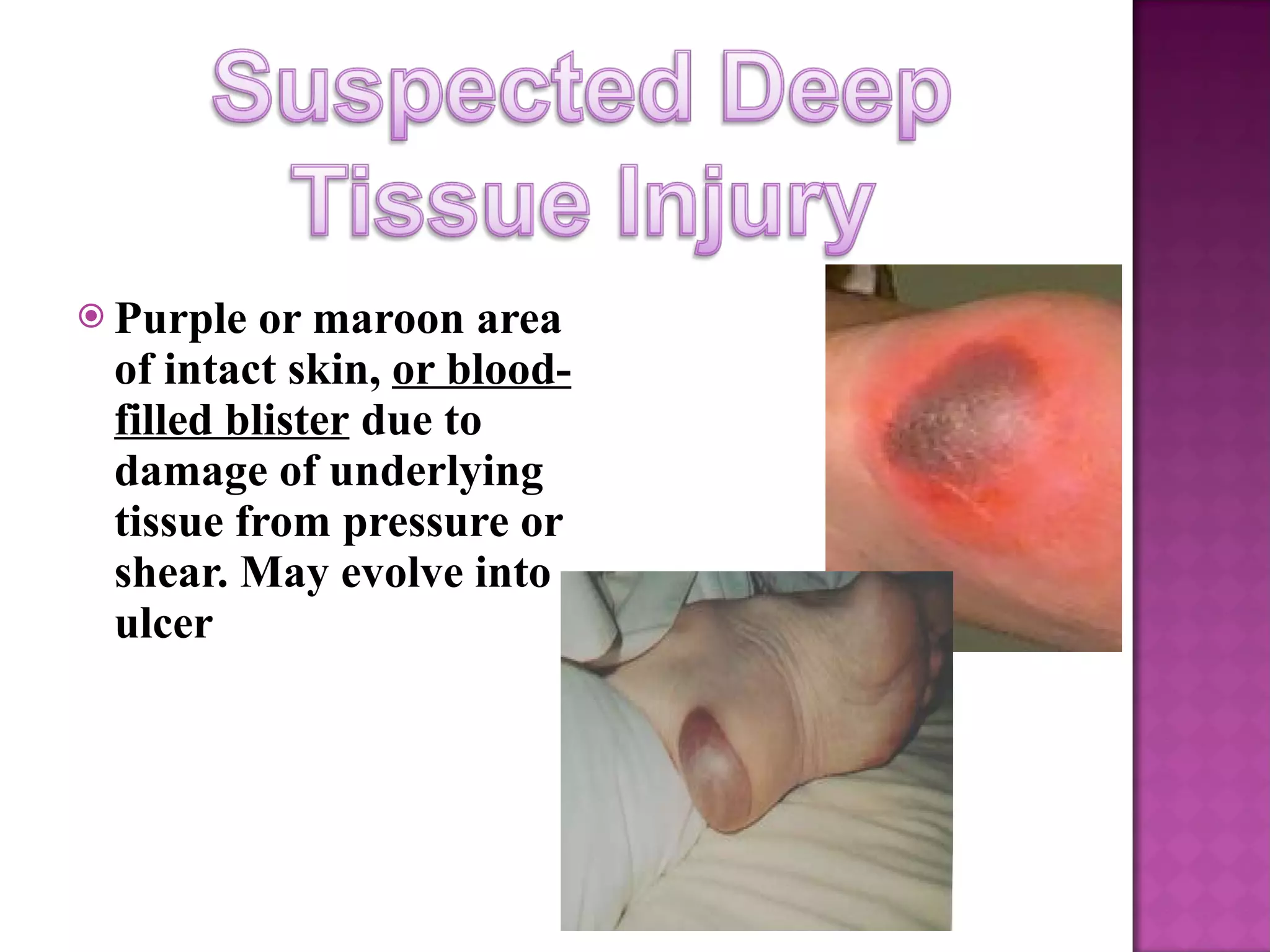 Suspected Deep Tissue Injury

Purple or maroon area of intact skin, or blood-filled blister due to damage of underlying tissue from pressure or shear. May evolve into ulcer